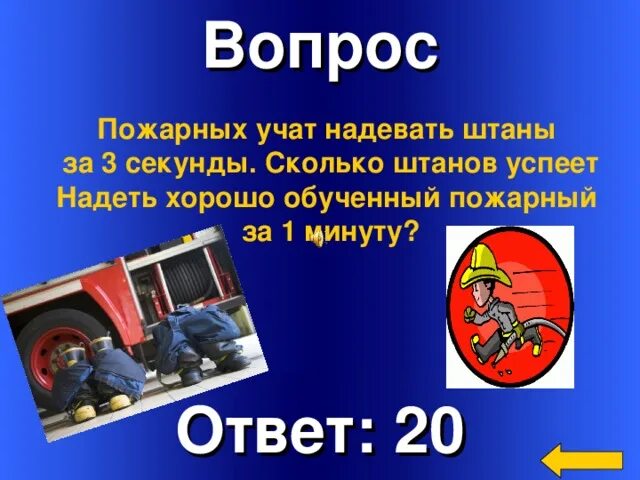 Вопрос

Пожарных учат надевать штаны за 3 секунды. Сколько штанов успеет Надеть хорошо обученный пожарный за 1 минуту?

Ответ: 20